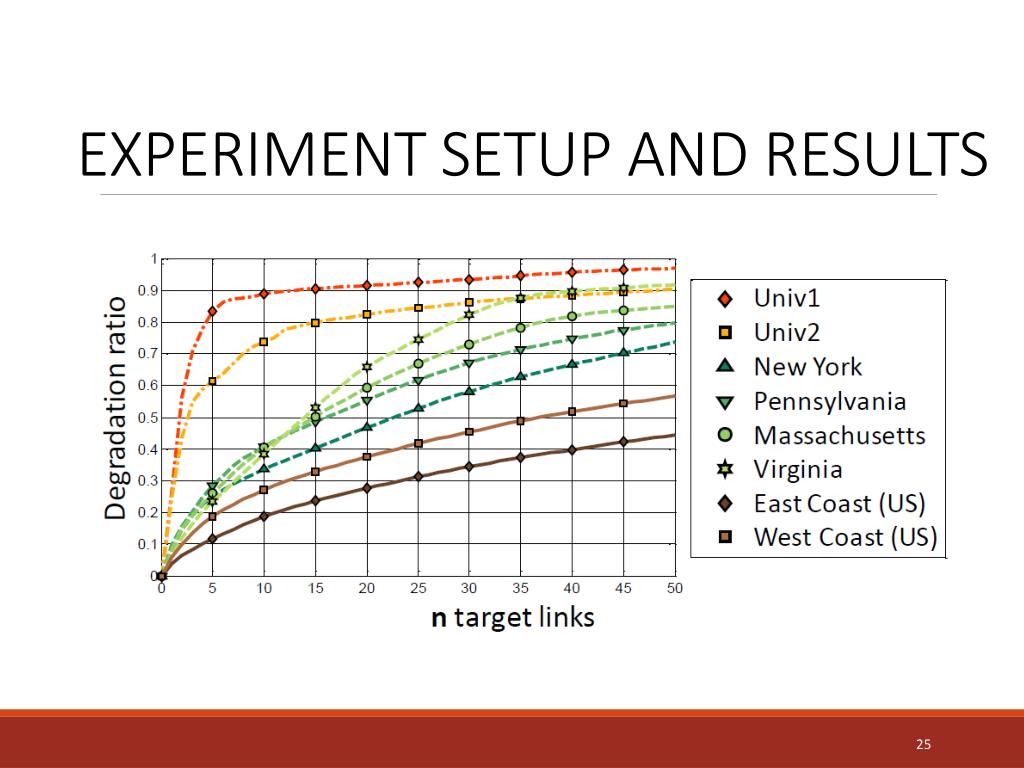 EXPERIMENT SETUP AND RESULTS

Degradation ratio

1
0.9
0.8
0.7
0.6
0.5
0.4
0.3
0.2
0.1
0

0 5 10 15 20 25 30 35 40 45 50

n target links

Univ1
Univ2
New York
Pennsylvania
Massachusetts
Virginia
East Coast (US)
West Coast (US)

25